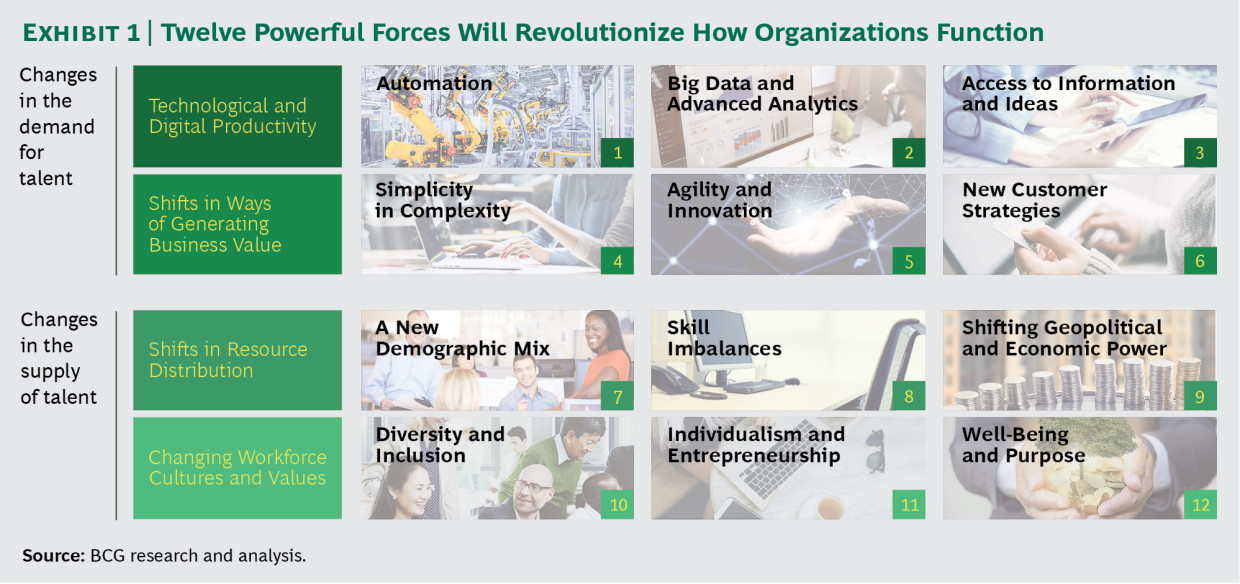 EXHIBIT 1 | Twelve Powerful Forces Will Revolutionize How Organizations Function

Changes in the demand for talent

Technological and Digital Productivity

Automation
1

Big Data and Advanced Analytics
2

Access to Information and Ideas
3

Shifts in Ways of Generating Business Value

Simplicity in Complexity
4

Agility and Innovation
5

New Customer Strategies
6

Changes in the supply of talent

Shifts in Resource Distribution

A New Demographic Mix
7

Skill Imbalances
8

Shifting Geopolitical and Economic Power
9

Changing Workforce Cultures and Values

Diversity and Inclusion
10

Individualism and Entrepreneurship
11

Well-Being and Purpose
12

Source: BCG research and analysis.